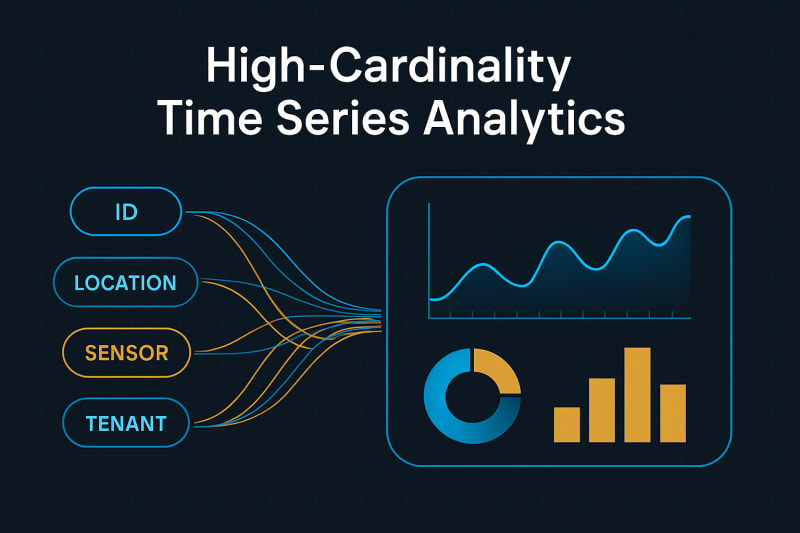 High-Cardinality
Time Series Analytics

ID

LOCATION

SENSOR

TENANT